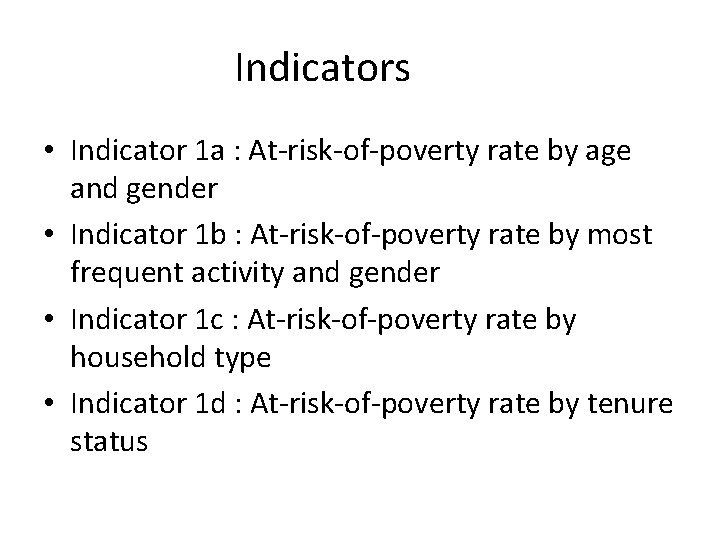 Indicators

• Indicator 1a : At-risk-of-poverty rate by age and gender

• Indicator 1b : At-risk-of-poverty rate by most frequent activity and gender

• Indicator 1c : At-risk-of-poverty rate by household type

• Indicator 1d : At-risk-of-poverty rate by tenure status